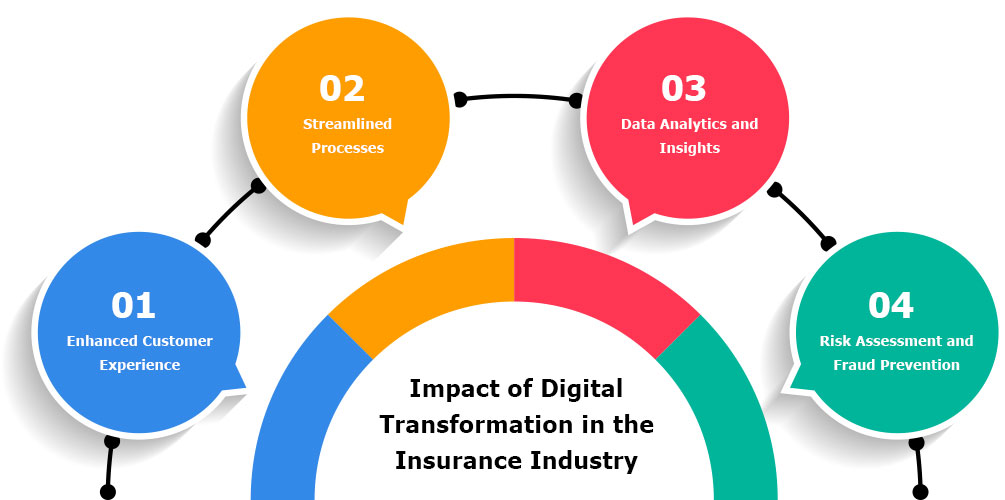 01
Enhanced Customer Experience

02
Streamlined Processes

03
Data Analytics and Insights

04
Risk Assessment and Fraud Prevention

Impact of Digital Transformation in the Insurance Industry